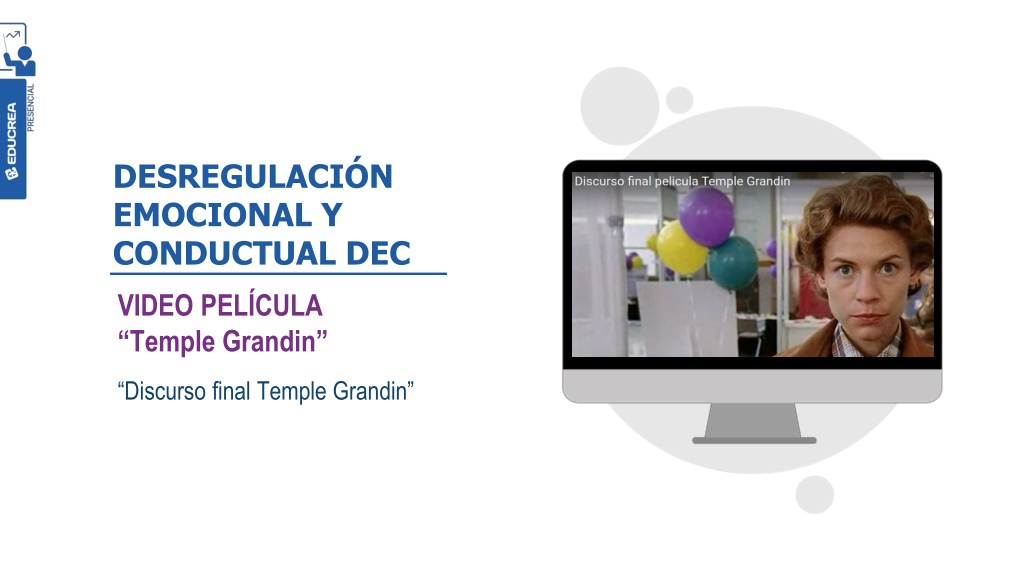 EDUCREA
PRESENCIAL

DESREGULACIÓN EMOCIONAL Y CONDUCTUAL DEC

VIDEO PELÍCULA
“Temple Grandin”

“Discurso final Temple Grandin”

Discurso final pelicula Temple Grandin